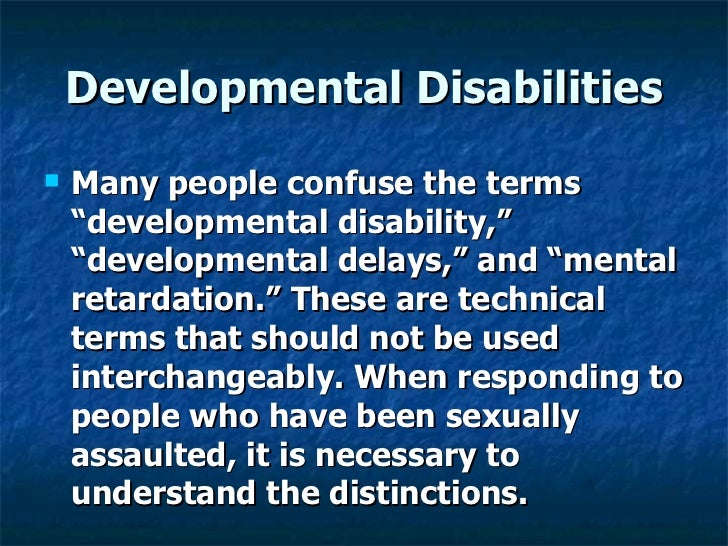 Developmental Disabilities

Many people confuse the terms “developmental disability,” “developmental delays,” and “mental retardation.” These are technical terms that should not be used interchangeably. When responding to people who have been sexually assaulted, it is necessary to understand the distinctions.